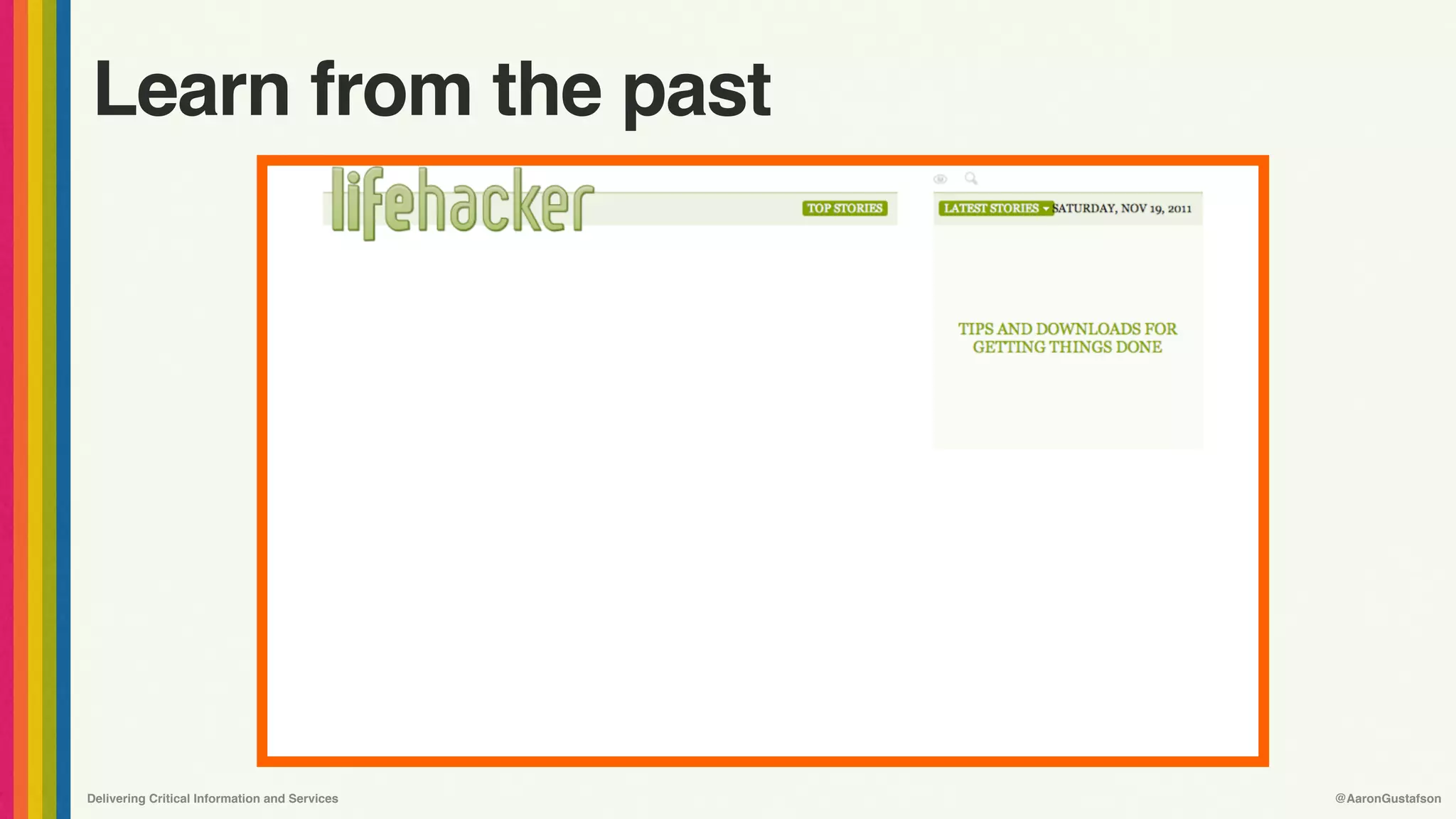 Learn from the past

lifehacker

TOP STORIES

LATEST STORIES SATURDAY, NOV 19, 2011

TIPS AND DOWNLOADS FOR GETTING THINGS DONE

Delivering Critical Information and Services

@AaronGustafson